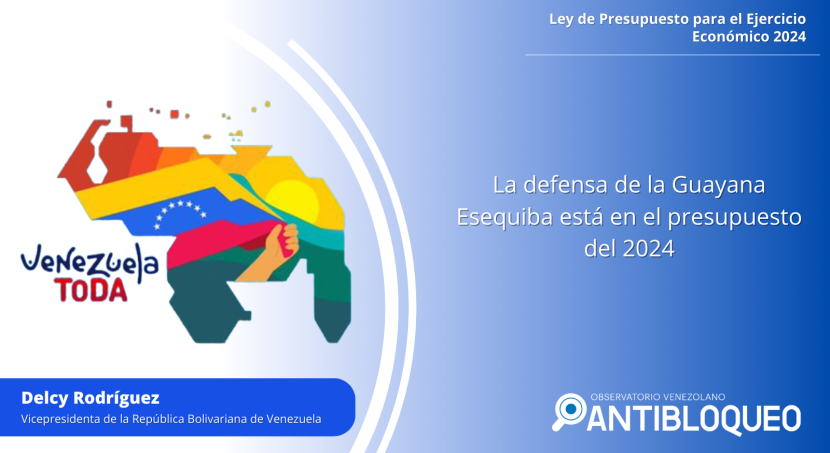 Ley de Presupuesto para el Ejercicio Económico 2024

Venezuela TODA

La defensa de la Guayana Esequiba está en el presupuesto del 2024

Delcy Rodríguez
Vicepresidenta de la República Bolivariana de Venezuela

OBSERVATORIO VENEZOLANO
ANTIBLOQUEO